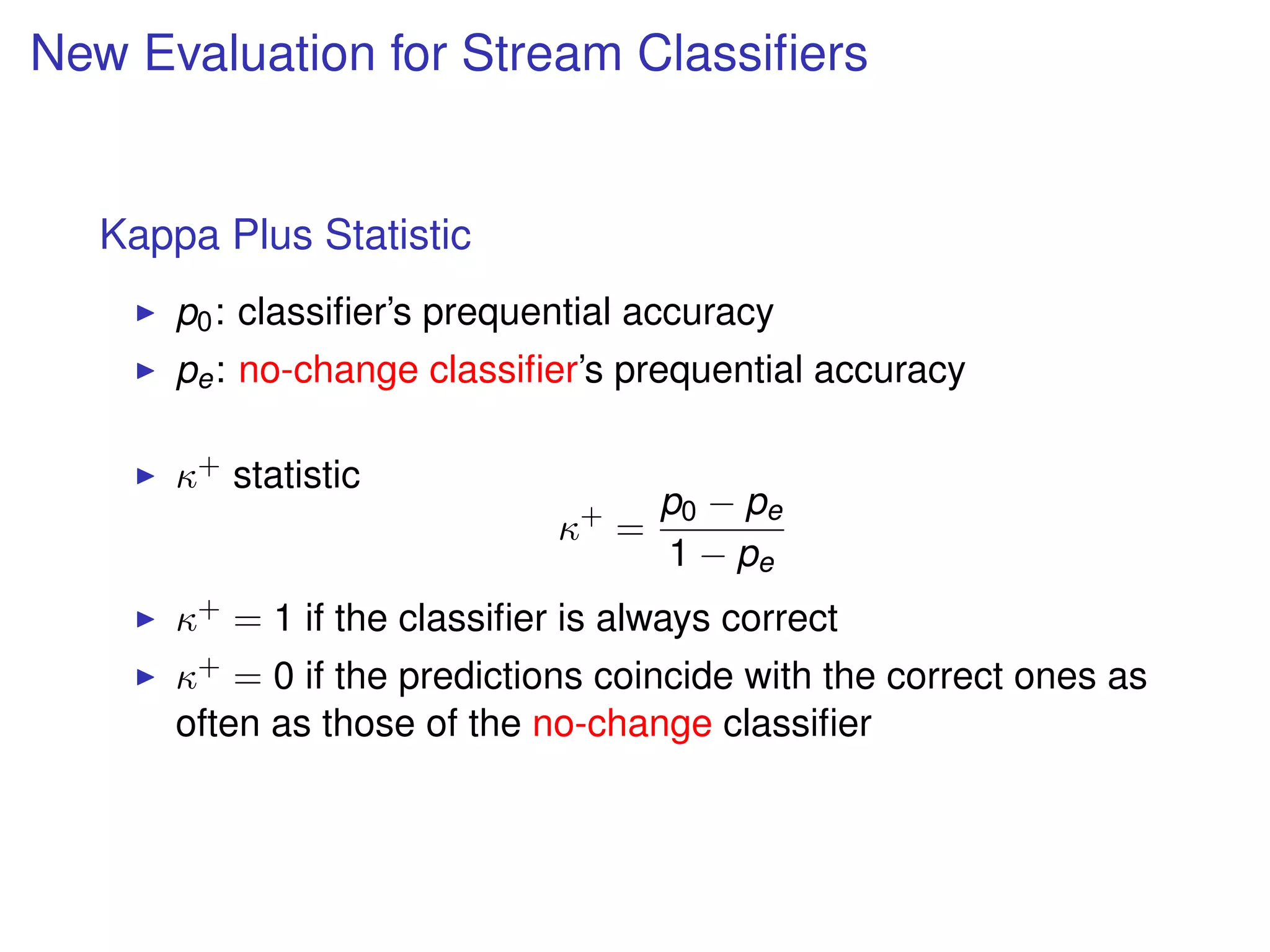 New Evaluation for Stream Classifiers

Kappa Plus Statistic

▶ $p_0$: classifier's prequential accuracy
▶ $p_e$: no-change classifier's prequential accuracy

▶ $\kappa^+$ statistic

$$\kappa^+ = \frac{p_0 - p_e}{1 - p_e}$$

▶ $\kappa^+ = 1$ if the classifier is always correct
▶ $\kappa^+ = 0$ if the predictions coincide with the correct ones as often as those of the no-change classifier